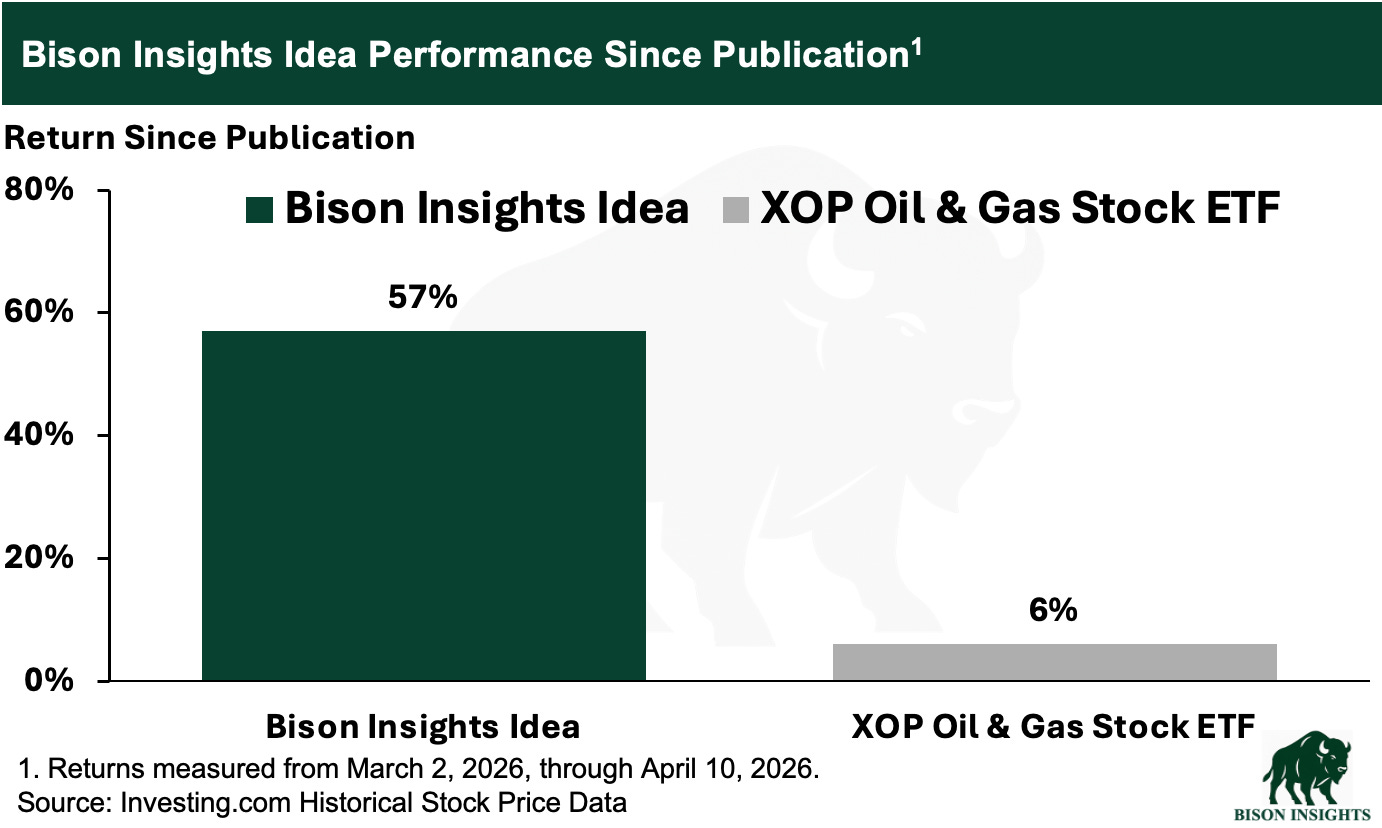 Bison Insights Idea Performance Since Publication$^1$

Return Since Publication

80%
60%
40%
20%
0%

Bison Insights Idea   XOP Oil & Gas Stock ETF

57%

6%

Bison Insights Idea

XOP Oil & Gas Stock ETF

1. Returns measured from March 2, 2026, through April 10, 2026.
Source: Investing.com Historical Stock Price Data

BISON INSIGHTS